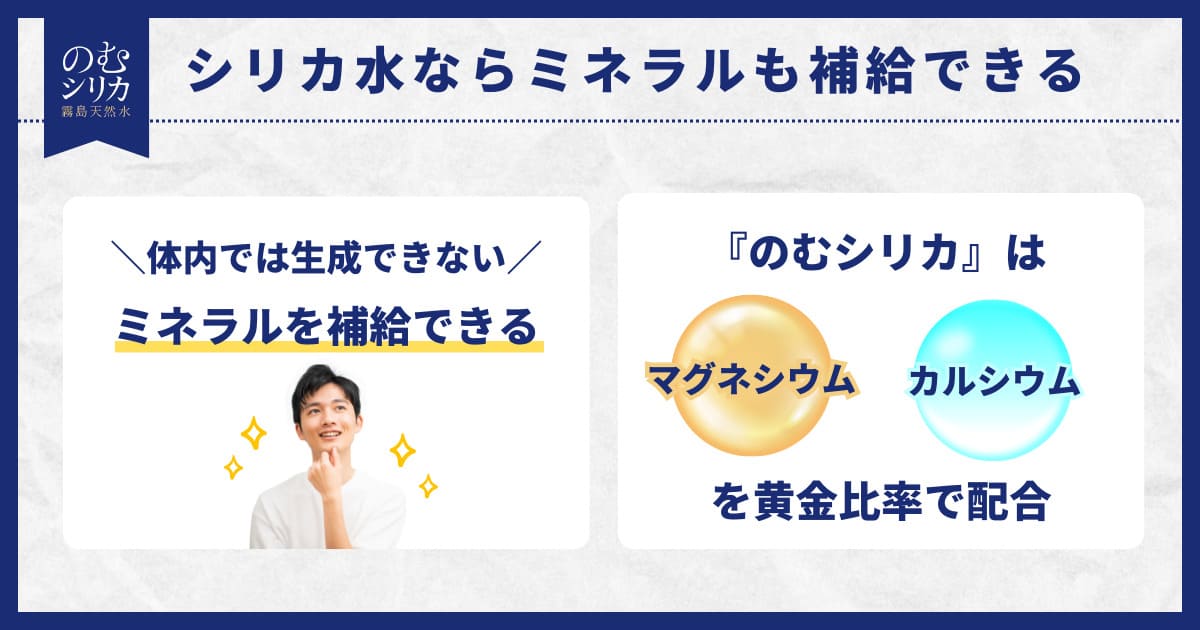 のむ
シリカ
霧島天然水

シリカ水ならミネラルも補給できる

＼体内では生成できない／
ミネラルを補給できる

『のむシリカ』は
マグネシウム
カルシウム
を黄金比率で配合